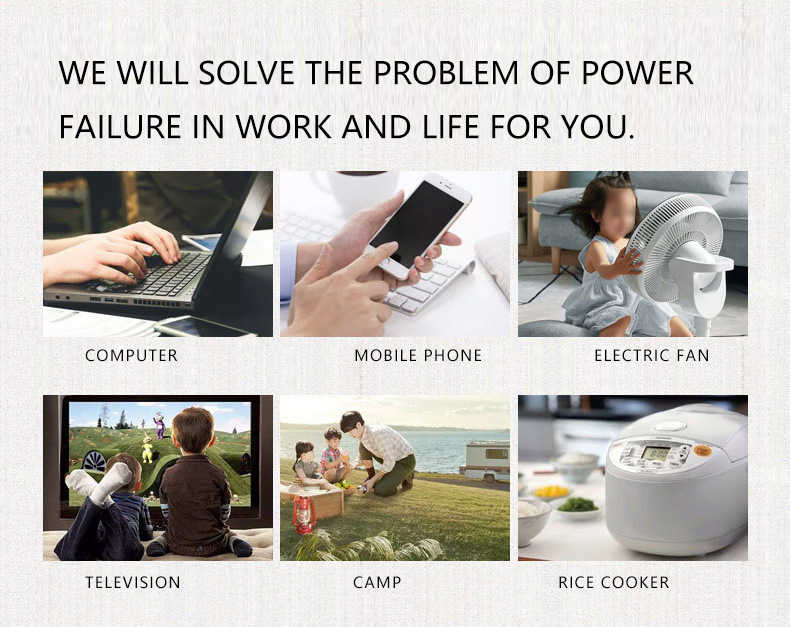 WE WILL SOLVE THE PROBLEM OF POWER FAILURE IN WORK AND LIFE FOR YOU.

COMPUTER

MOBILE PHONE

ELECTRIC FAN

TELEVISION

CAMP

RICE COOKER